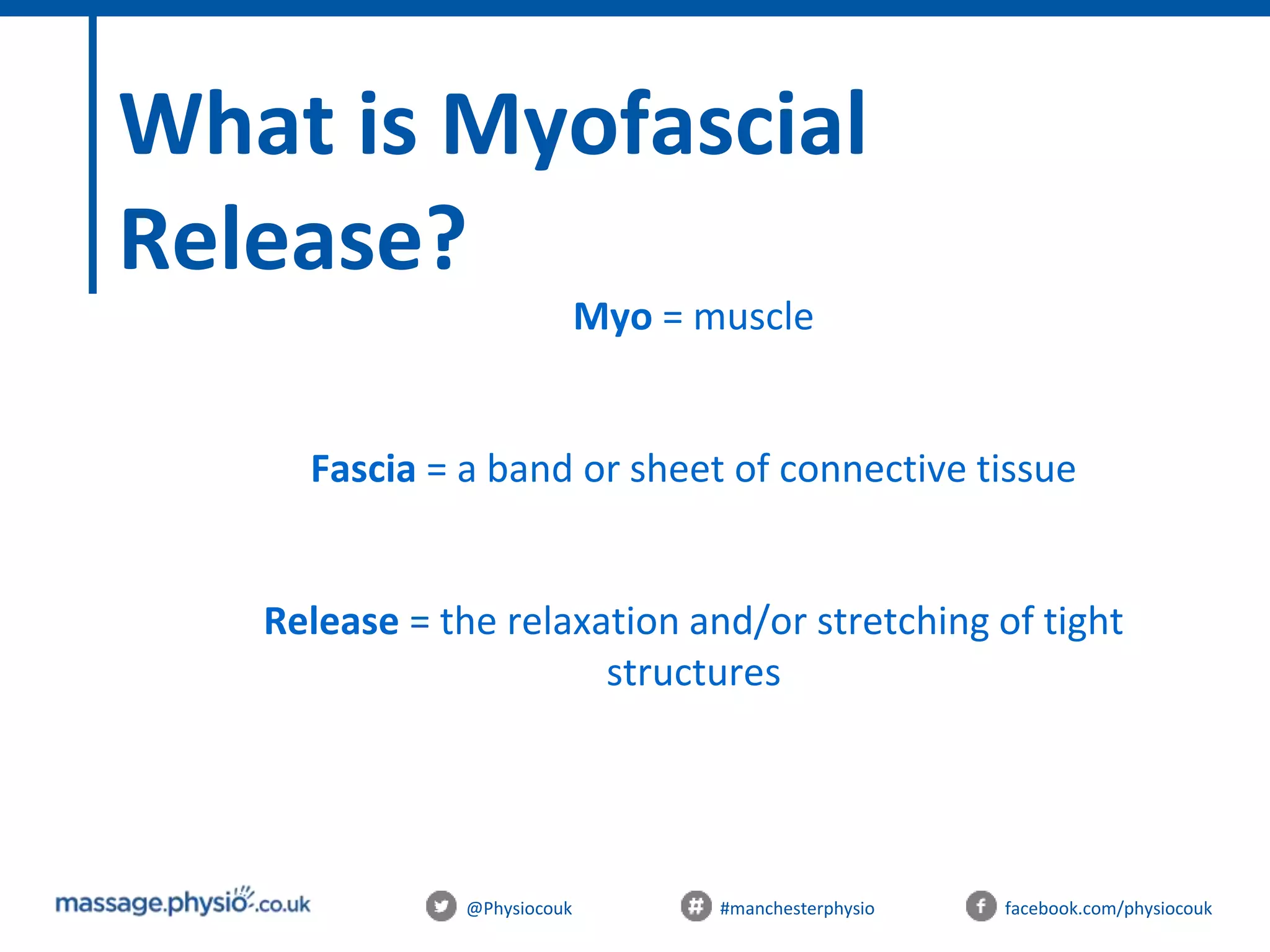 What is Myofascial Release?

Myo = muscle

Fascia = a band or sheet of connective tissue

Release = the relaxation and/or stretching of tight structures

massage.physio.co.uk

@Physiocouk

#manchesterphysio

facebook.com/physiocouk